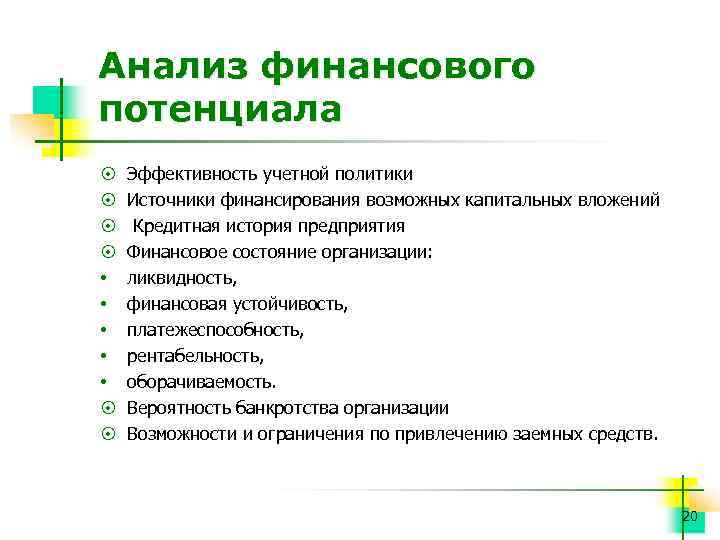 Анализ финансового потенциала

⊙ Эффективность учетной политики
⊙ Источники финансирования возможных капитальных вложений
⊙ Кредитная история предприятия
⊙ Финансовое состояние организации:
• ликвидность,
• финансовая устойчивость,
• платежеспособность,
• рентабельность,
• оборачиваемость.
⊙ Вероятность банкротства организации
⊙ Возможности и ограничения по привлечению заемных средств.

20